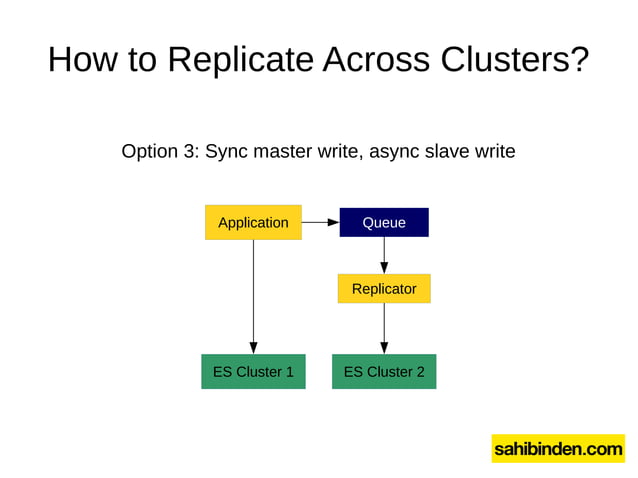 How to Replicate Across Clusters?

Option 3: Sync master write, async slave write

Application

Queue

Replicator

ES Cluster 1

ES Cluster 2

sahibinden.com